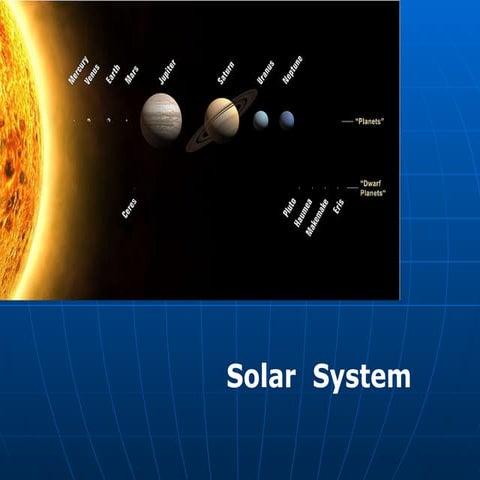 Mercury
Venus
Earth
Mars
Jupiter
Saturn
Uranus
Neptune
"Planets"
"Dwarf Planets"
Ceres
Pluto
Haumea
Makemake
Eris

Solar System